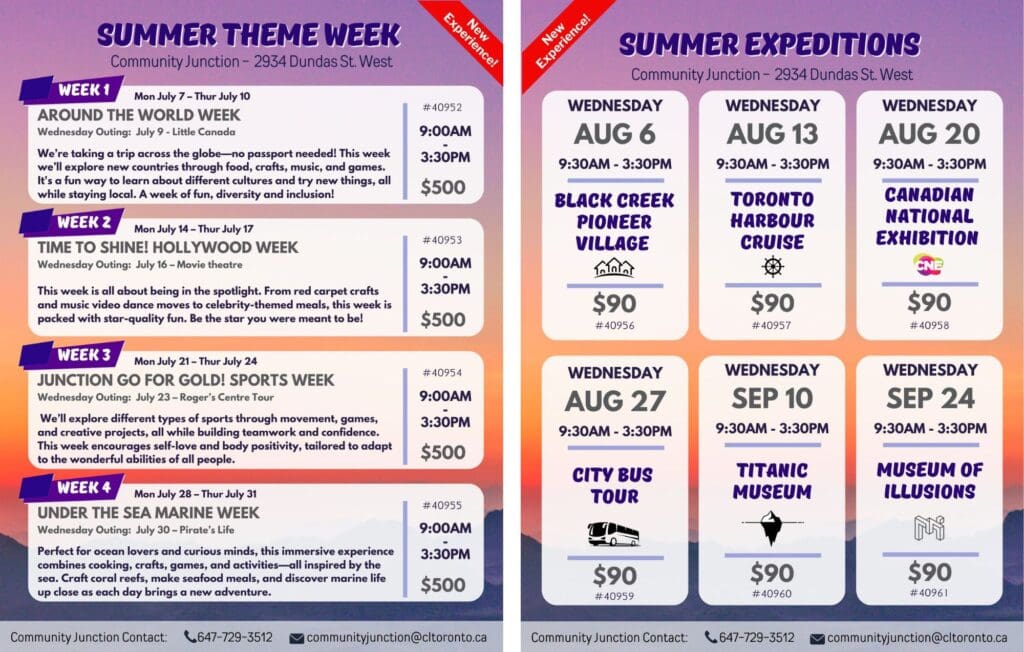 SUMMER THEME WEEK

New Experience!

Community Junction – 2934 Dundas St. West

WEEK 1

Mon July 7 – Thur July 10

AROUND THE WORLD WEEK

Wednesday Outing: July 9 - Little Canada

We're taking a trip across the globe—no passport needed! This week we'll explore new countries through food, crafts, music, and games. It's a fun way to learn about different cultures and try new things, all while staying local. A week of fun, diversity and inclusion!

#40952
9:00AM
-
3:30PM
$500

WEEK 2

Mon July 14 – Thur July 17

TIME TO SHINE! HOLLYWOOD WEEK

Wednesday Outing: July 16 – Movie theatre

This week is all about being in the spotlight. From red carpet crafts and music video dance moves to celebrity-themed meals, this week is packed with star-quality fun. Be the star you were meant to be!

#40953
9:00AM
-
3:30PM
$500

WEEK 3

Mon July 21 – Thur July 24

JUNCTION GO FOR GOLD! SPORTS WEEK

Wednesday Outing: July 23 – Roger's Centre Tour

We'll explore different types of sports through movement, games, and creative projects, all while building teamwork and confidence. This week encourages self-love and body positivity, tailored to adapt to the wonderful abilities of all people.

#40954
9:00AM
-
3:30PM
$500

WEEK 4

Mon July 28 – Thur July 31

UNDER THE SEA MARINE WEEK

Wednesday Outing: July 30 – Pirate's Life

Perfect for ocean lovers and curious minds, this immersive experience combines cooking, crafts, games, and activities—all inspired by the sea. Craft coral reefs, make seafood meals, and discover marine life up close as each day brings a new adventure.

#40955
9:00AM
-
3:30PM
$500

Community Junction Contact: 647-729-3512 communityjunction@cltoronto.ca

New Experience!

SUMMER EXPEDITIONS

Community Junction – 2934 Dundas St. West

WEDNESDAY
AUG 6
9:30AM - 3:30PM
BLACK CREEK PIONEER VILLAGE
$90
#40956

WEDNESDAY
AUG 13
9:30AM - 3:30PM
TORONTO HARBOUR CRUISE
$90
#40957

WEDNESDAY
AUG 20
9:30AM - 3:30PM
CANADIAN NATIONAL EXHIBITION
CNE
$90
#40958

WEDNESDAY
AUG 27
9:30AM - 3:30PM
CITY BUS TOUR
$90
#40959

WEDNESDAY
SEP 10
9:30AM - 3:30PM
TITANIC MUSEUM
$90
#40960

WEDNESDAY
SEP 24
9:30AM - 3:30PM
MUSEUM OF ILLUSIONS
$90
#40961

Community Junction Contact: 647-729-3512 communityjunction@cltoronto.ca